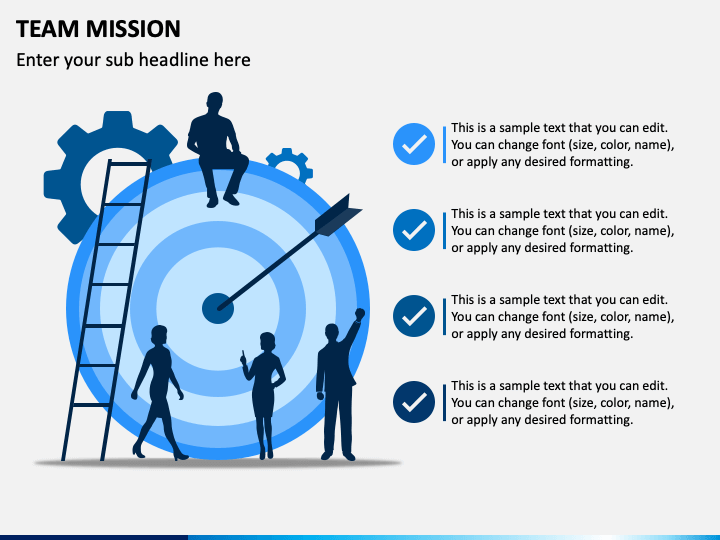 TEAM MISSION

Enter your sub headline here

This is a sample text that you can edit. You can change font (size, color, name), or apply any desired formatting.

This is a sample text that you can edit. You can change font (size, color, name), or apply any desired formatting.

This is a sample text that you can edit. You can change font (size, color, name), or apply any desired formatting.

This is a sample text that you can edit. You can change font (size, color, name), or apply any desired formatting.